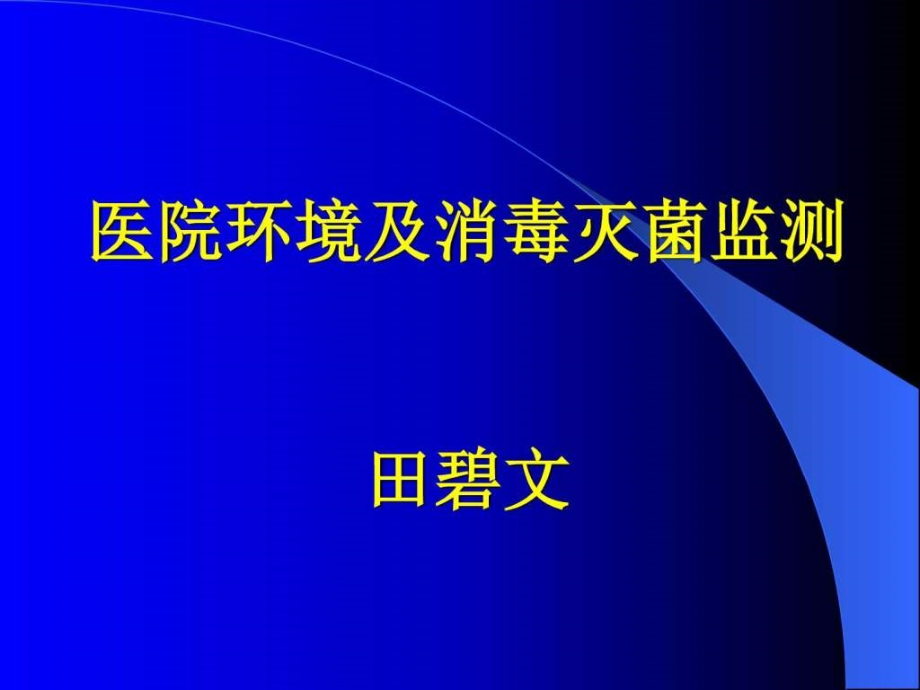 医院环境及消毒灭菌监测

田碧文